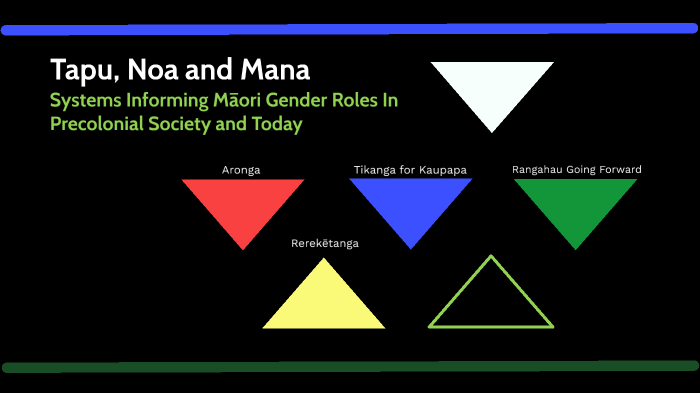 Tapu, Noa and Mana
Systems Informing Māori Gender Roles In Precolonial Society and Today

Aronga

Tikanga for Kaupapa

Rangahau Going Forward

Rerekētanga